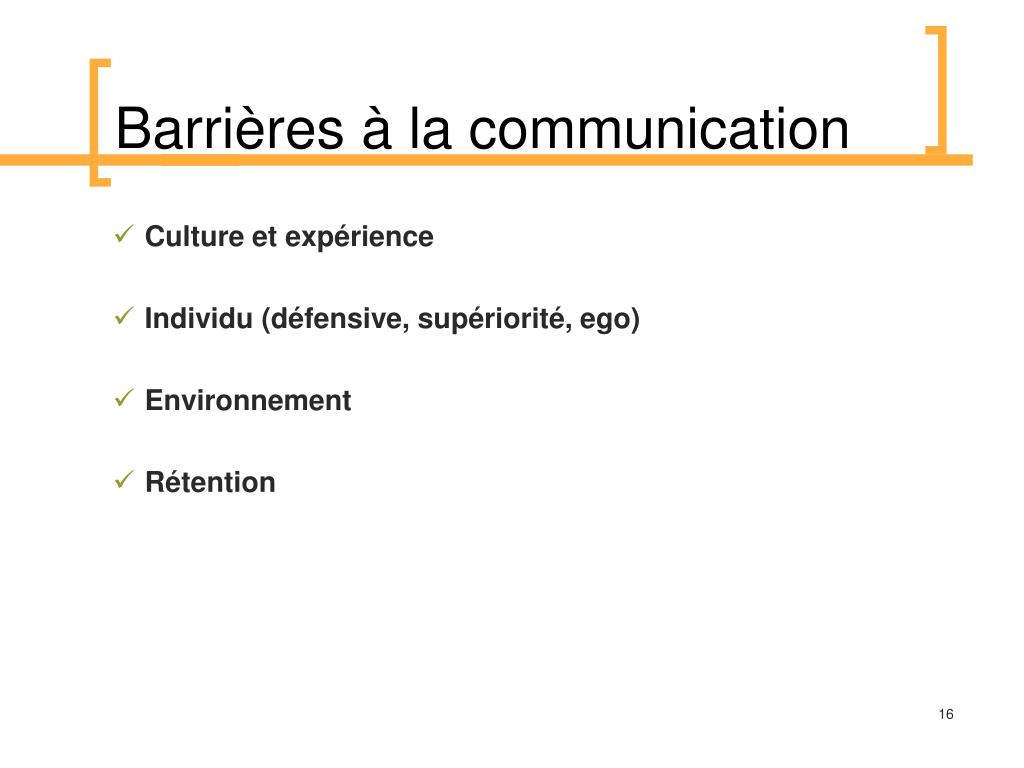 Barrières à la communication

✓ Culture et expérience

✓ Individu (défensive, supériorité, ego)

✓ Environnement

✓ Rétention

16